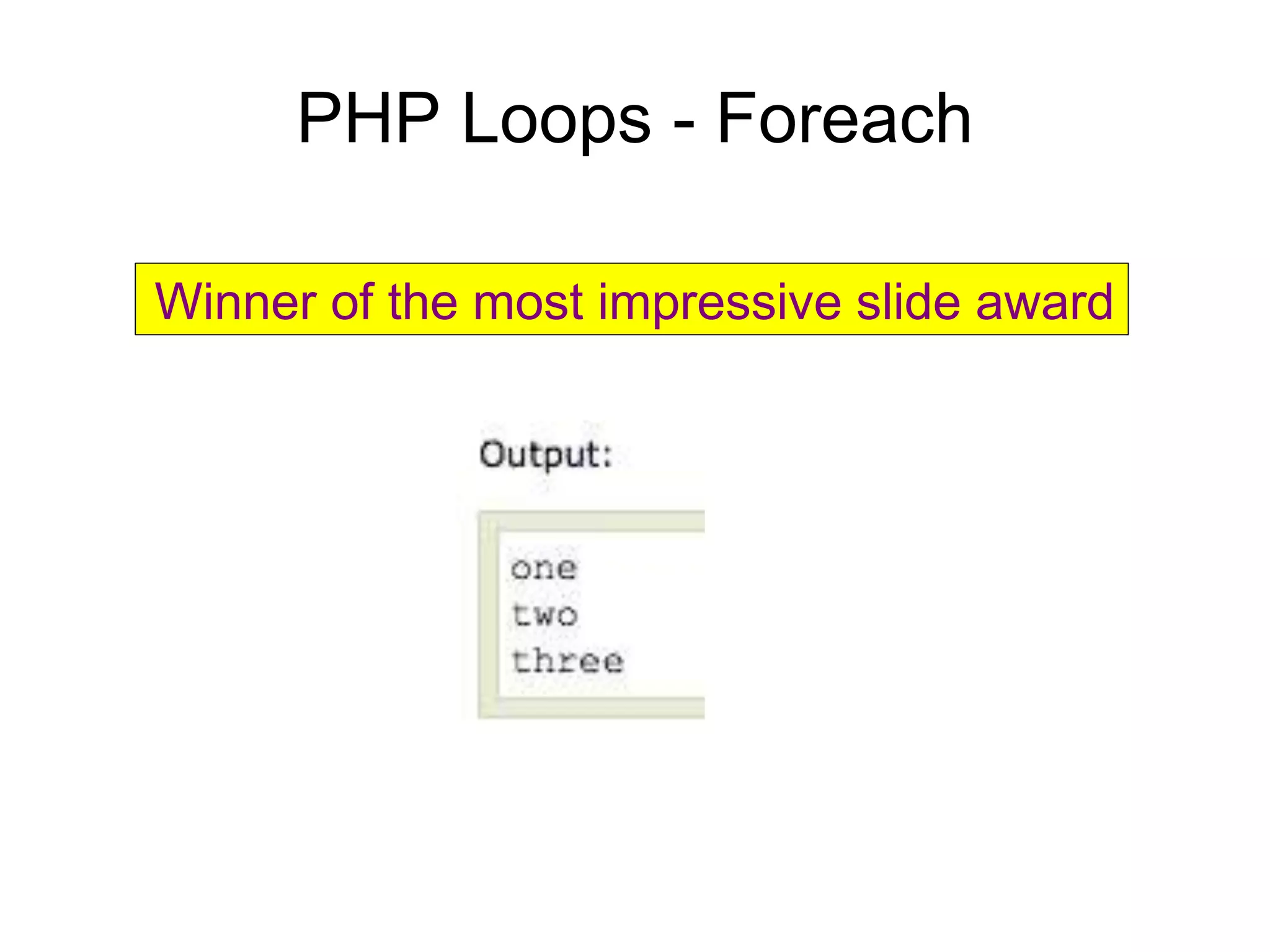 PHP Loops - Foreach

Winner of the most impressive slide award

Output:

one
two
three